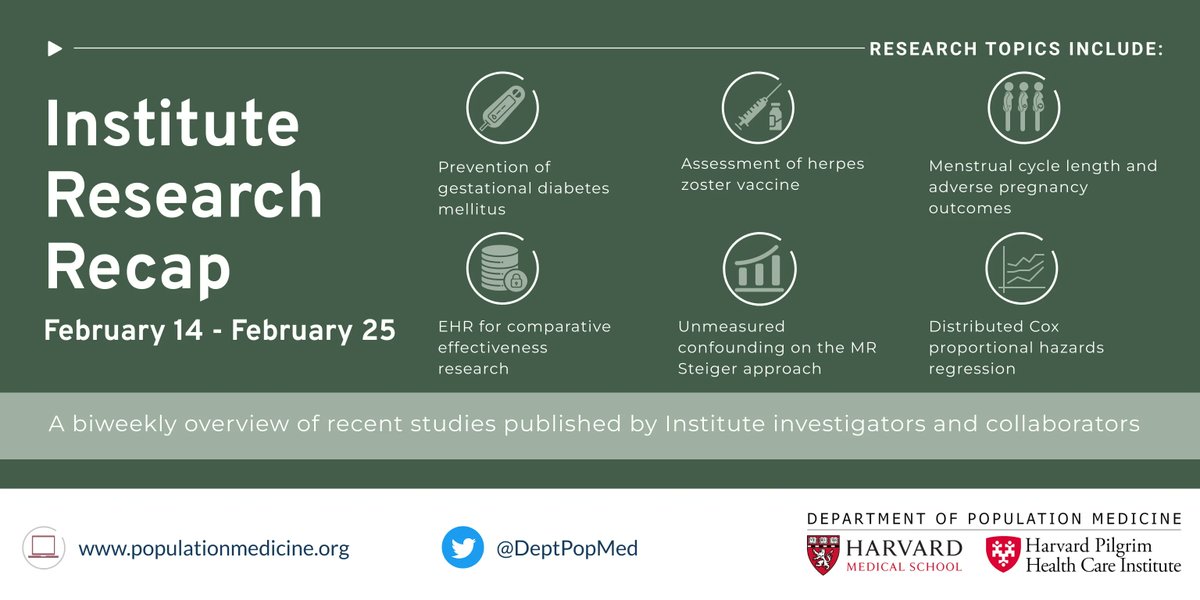 RESEARCH TOPICS INCLUDE:

Institute Research Recap

February 14 - February 25

Prevention of gestational diabetes mellitus

Assessment of herpes zoster vaccine

Menstrual cycle length and adverse pregnancy outcomes

EHR for comparative effectiveness research

Unmeasured confounding on the MR Steiger approach

Distributed Cox proportional hazards regression

A biweekly overview of recent studies published by Institute investigators and collaborators

www.populationmedicine.org

@DeptPopMed

DEPARTMENT OF POPULATION MEDICINE

HARVARD MEDICAL SCHOOL

Harvard Pilgrim Health Care Institute